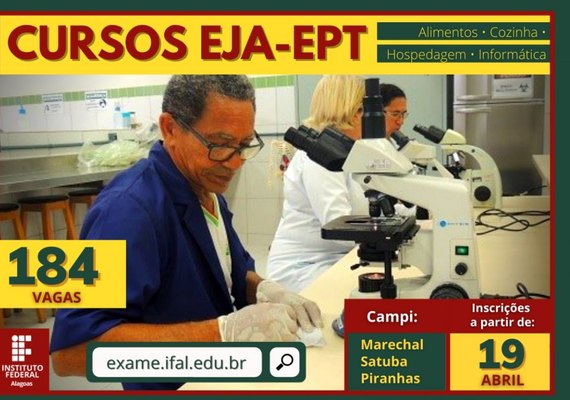 CURSOS EJA-EPT

Alimentos • Cozinha •
Hospedagem • Informática

184
VAGAS

INSTITUTO FEDERAL
Alagoas

exame.ifal.edu.br

Campi:
Marechal
Satuba
Piranhas

Inscrições a partir de:
19
ABRIL